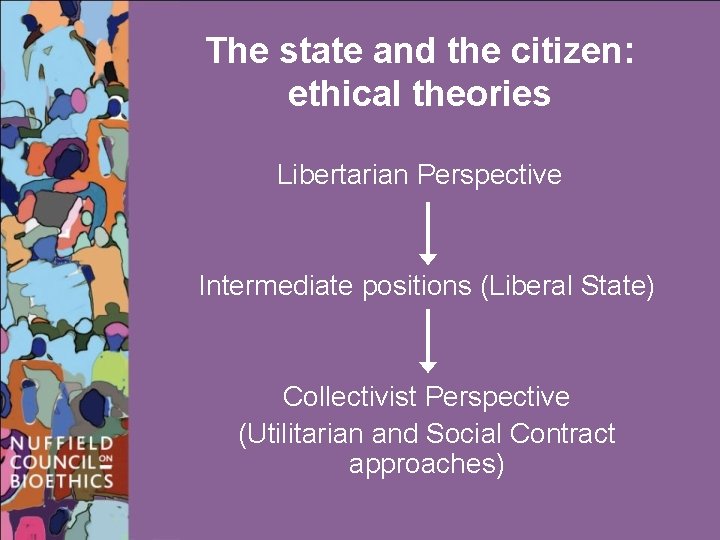 The state and the citizen: ethical theories

Libertarian Perspective

Intermediate positions (Liberal State)

Collectivist Perspective

(Utilitarian and Social Contract approaches)

NUFFIELD
COUNCIL ON
BIOETHICS